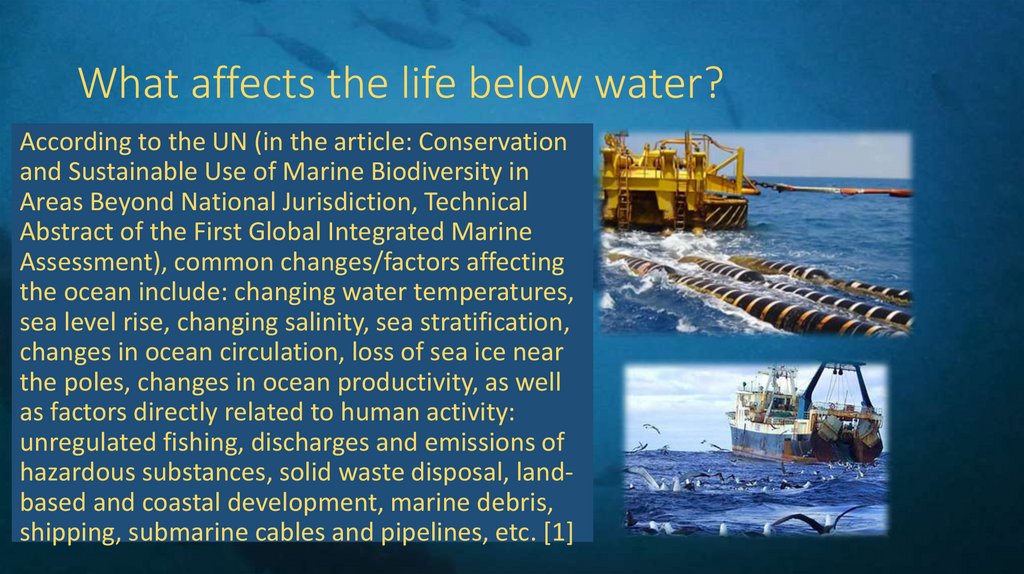 What affects the life below water?

According to the UN (in the article: Conservation and Sustainable Use of Marine Biodiversity in Areas Beyond National Jurisdiction, Technical Abstract of the First Global Integrated Marine Assessment), common changes/factors affecting the ocean include: changing water temperatures, sea level rise, changing salinity, sea stratification, changes in ocean circulation, loss of sea ice near the poles, changes in ocean productivity, as well as factors directly related to human activity: unregulated fishing, discharges and emissions of hazardous substances, solid waste disposal, land-based and coastal development, marine debris, shipping, submarine cables and pipelines, etc. [1]